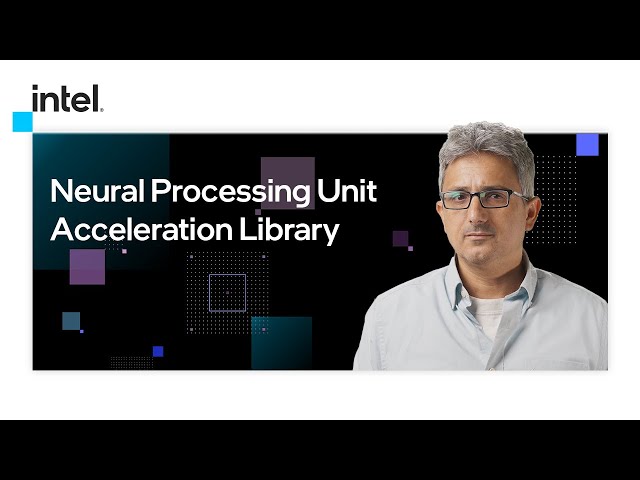 intel.

Neural Processing Unit Acceleration Library